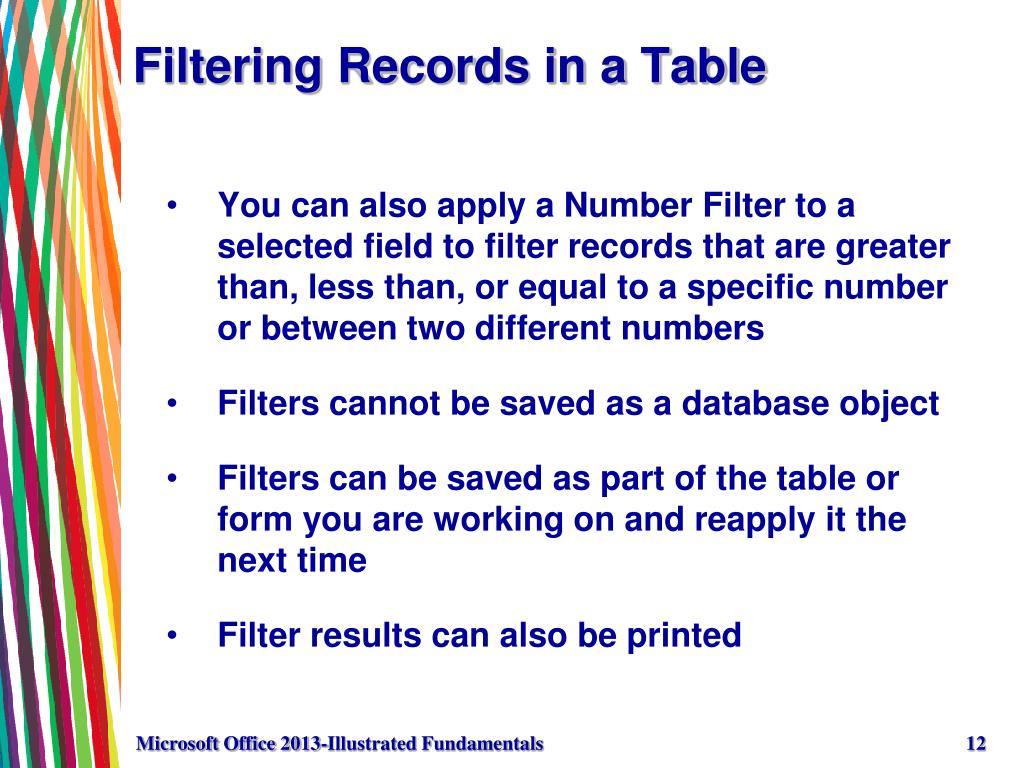 Filtering Records in a Table

• You can also apply a Number Filter to a selected field to filter records that are greater than, less than, or equal to a specific number or between two different numbers

• Filters cannot be saved as a database object

• Filters can be saved as part of the table or form you are working on and reapply it the next time

• Filter results can also be printed

Microsoft Office 2013-Illustrated Fundamentals

12